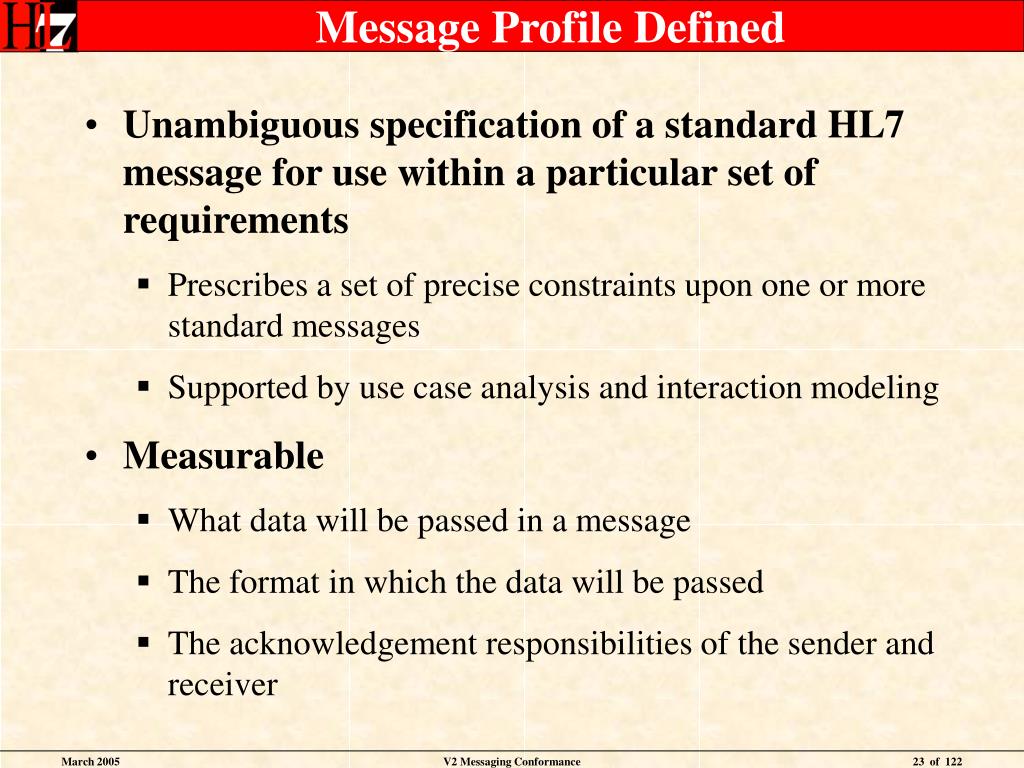 HL7

Message Profile Defined

• Unambiguous specification of a standard HL7 message for use within a particular set of requirements

▪ Prescribes a set of precise constraints upon one or more standard messages

▪ Supported by use case analysis and interaction modeling

• Measurable

▪ What data will be passed in a message

▪ The format in which the data will be passed

▪ The acknowledgement responsibilities of the sender and receiver

March 2005

V2 Messaging Conformance

23 of 122